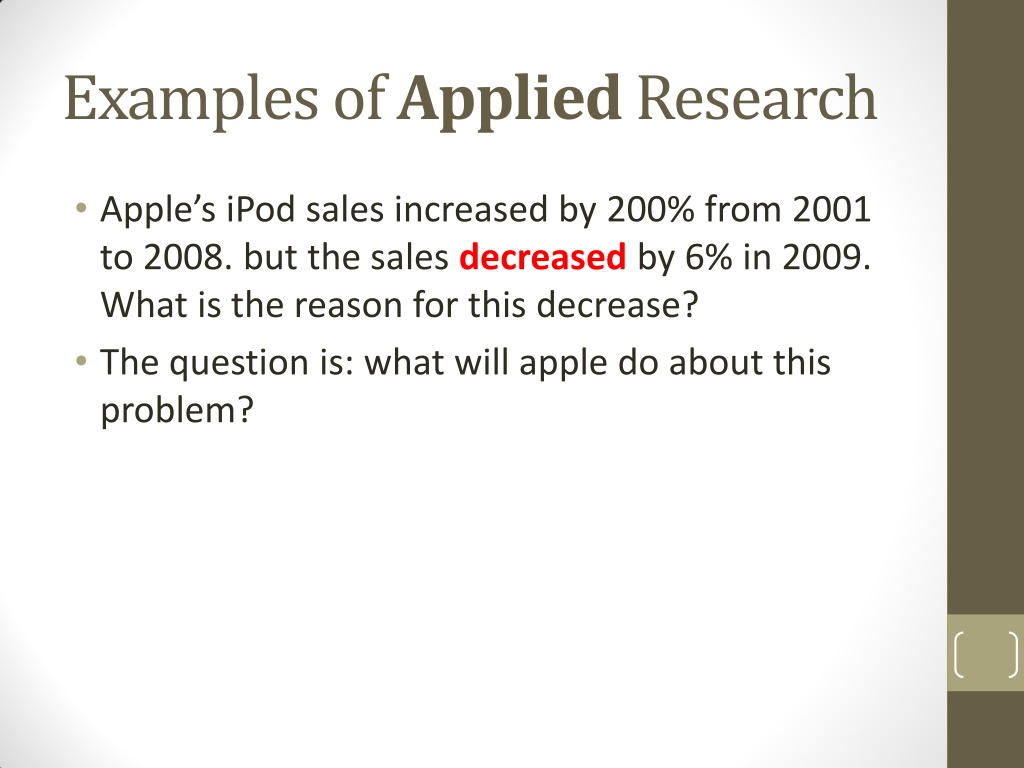 Examples of Applied Research

• Apple's iPod sales increased by 200% from 2001 to 2008. but the sales decreased by 6% in 2009. What is the reason for this decrease?
• The question is: what will apple do about this problem?